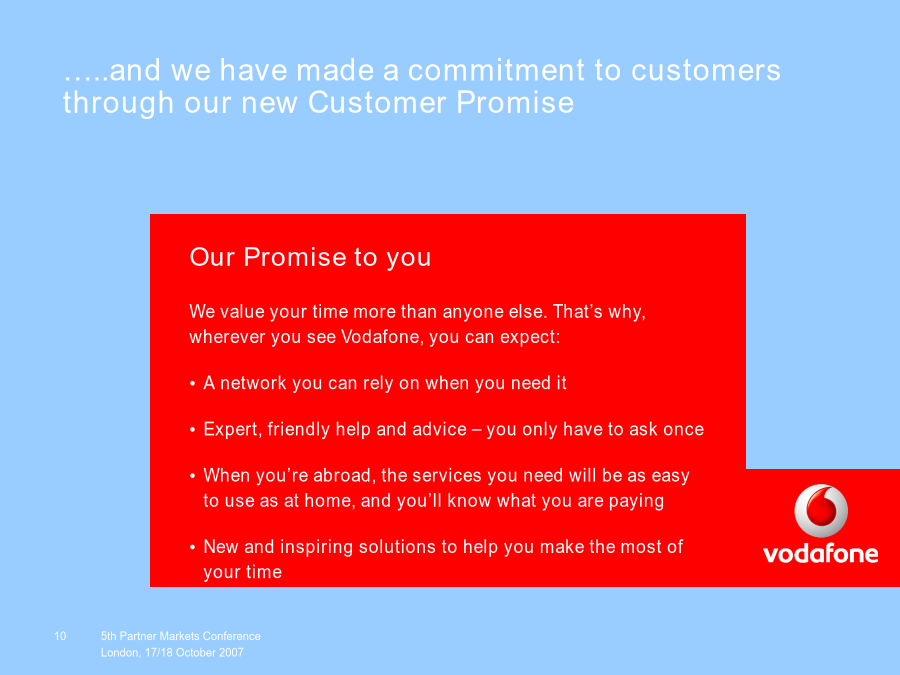 …..and we have made a commitment to customers through our new Customer Promise

Our Promise to you

We value your time more than anyone else. That's why, wherever you see Vodafone, you can expect:

• A network you can rely on when you need it

• Expert, friendly help and advice – you only have to ask once

• When you're abroad, the services you need will be as easy to use as at home, and you'll know what you are paying

• New and inspiring solutions to help you make the most of your time

vodafone

10 5th Partner Markets Conference
London, 17/18 October 2007